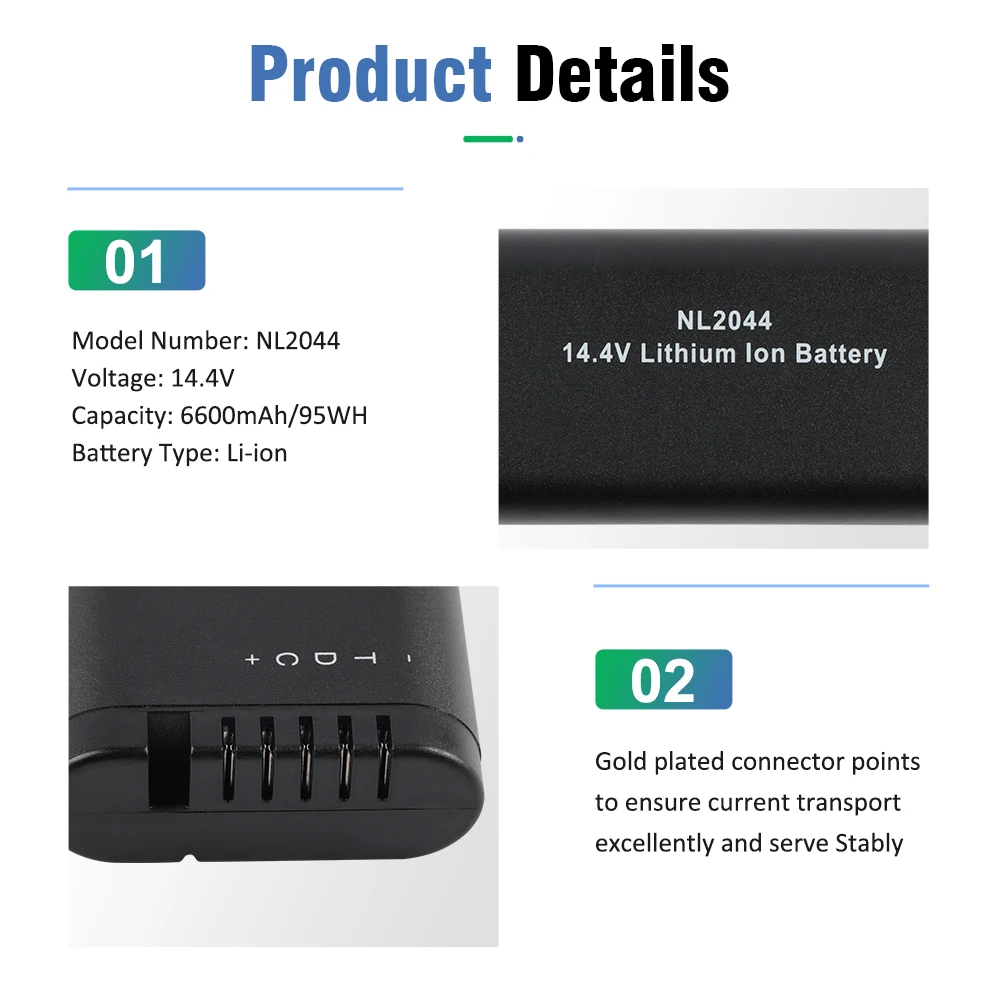 Product Details

01

Model Number: NL2044
Voltage: 14.4V
Capacity: 6600mAh/95WH
Battery Type: Li-ion

NL2044
14.4V Lithium Ion Battery

+ C D T -

02

Gold plated connector points to ensure current transport excellently and serve Stably